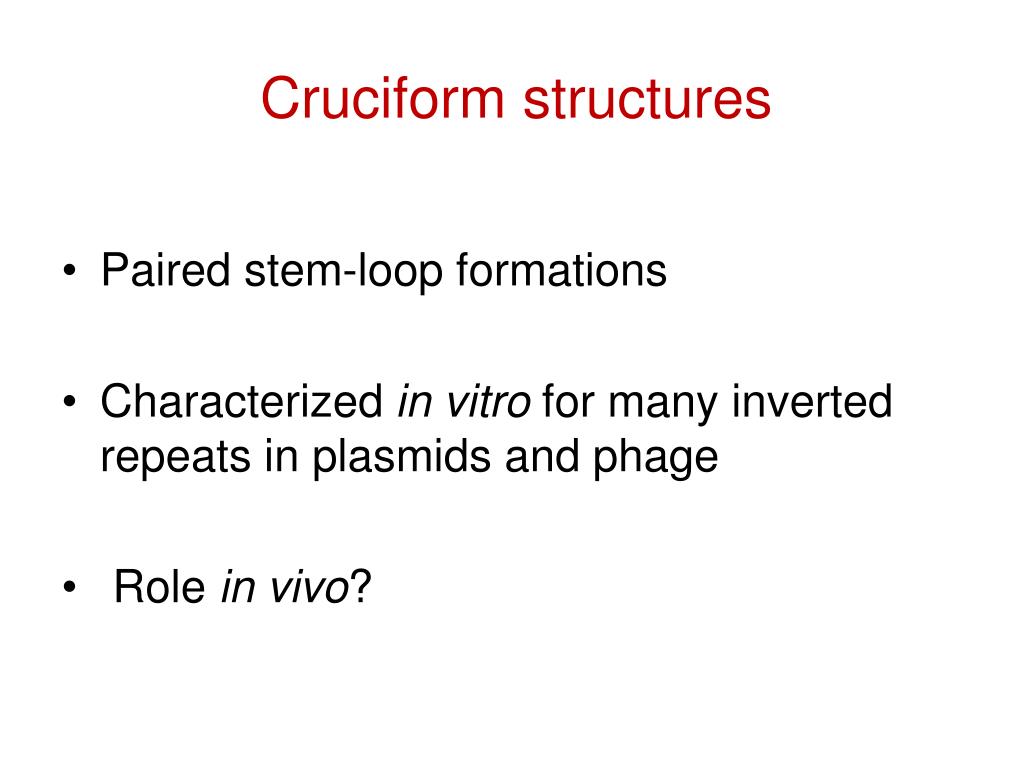 Cruciform structures

• Paired stem-loop formations

• Characterized in vitro for many inverted repeats in plasmids and phage

• Role in vivo?